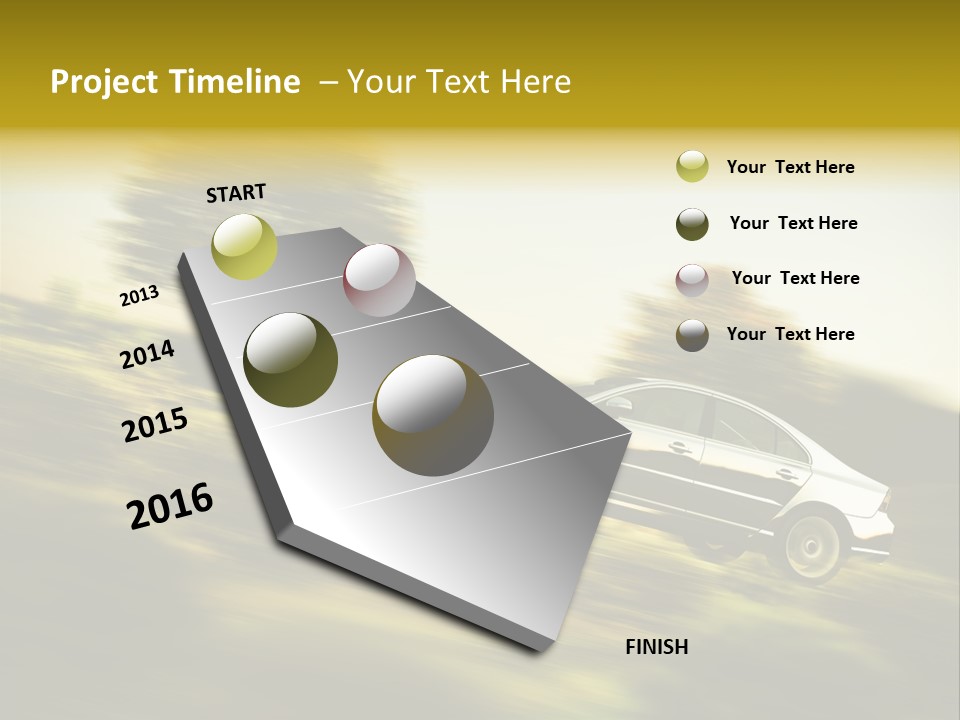 Project Timeline – Your Text Here

START

2013

2014

2015

2016

FINISH

Your Text Here

Your Text Here

Your Text Here

Your Text Here